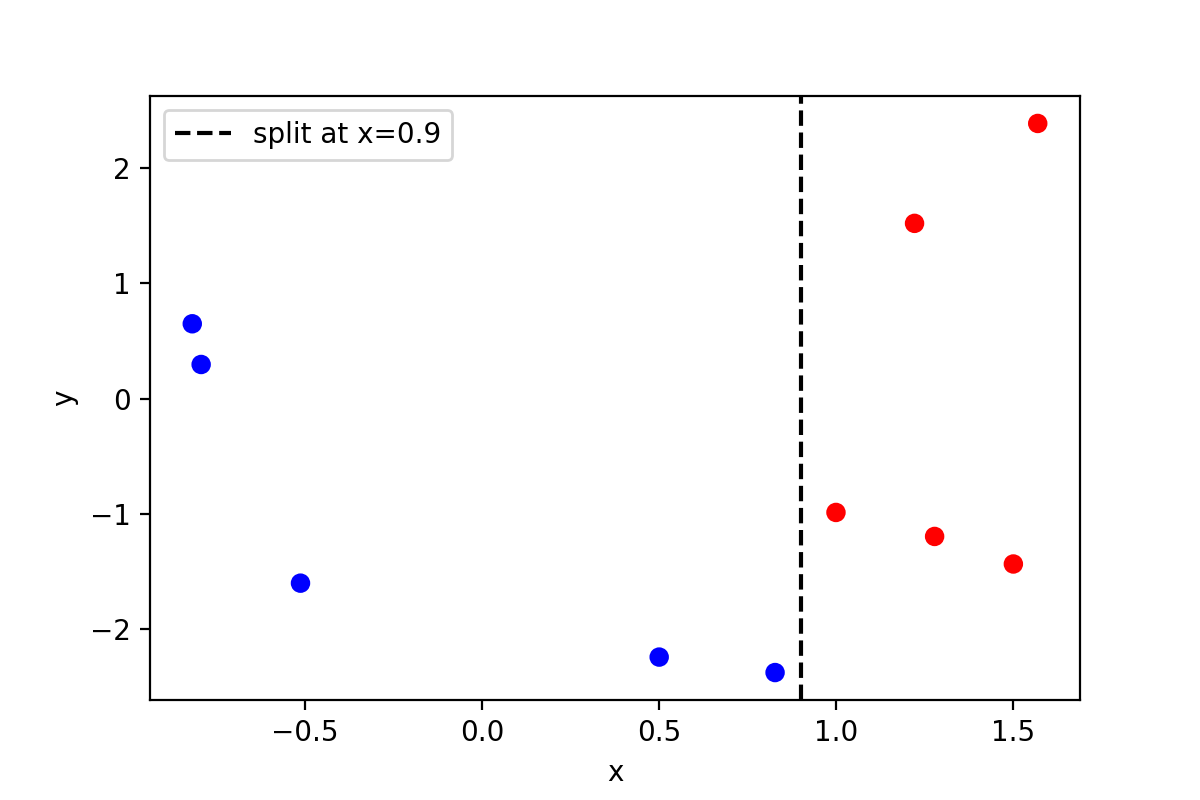 split at x=0.9

2
1
0
−1
−2

y

−0.5
0.0
0.5
1.0
1.5

x